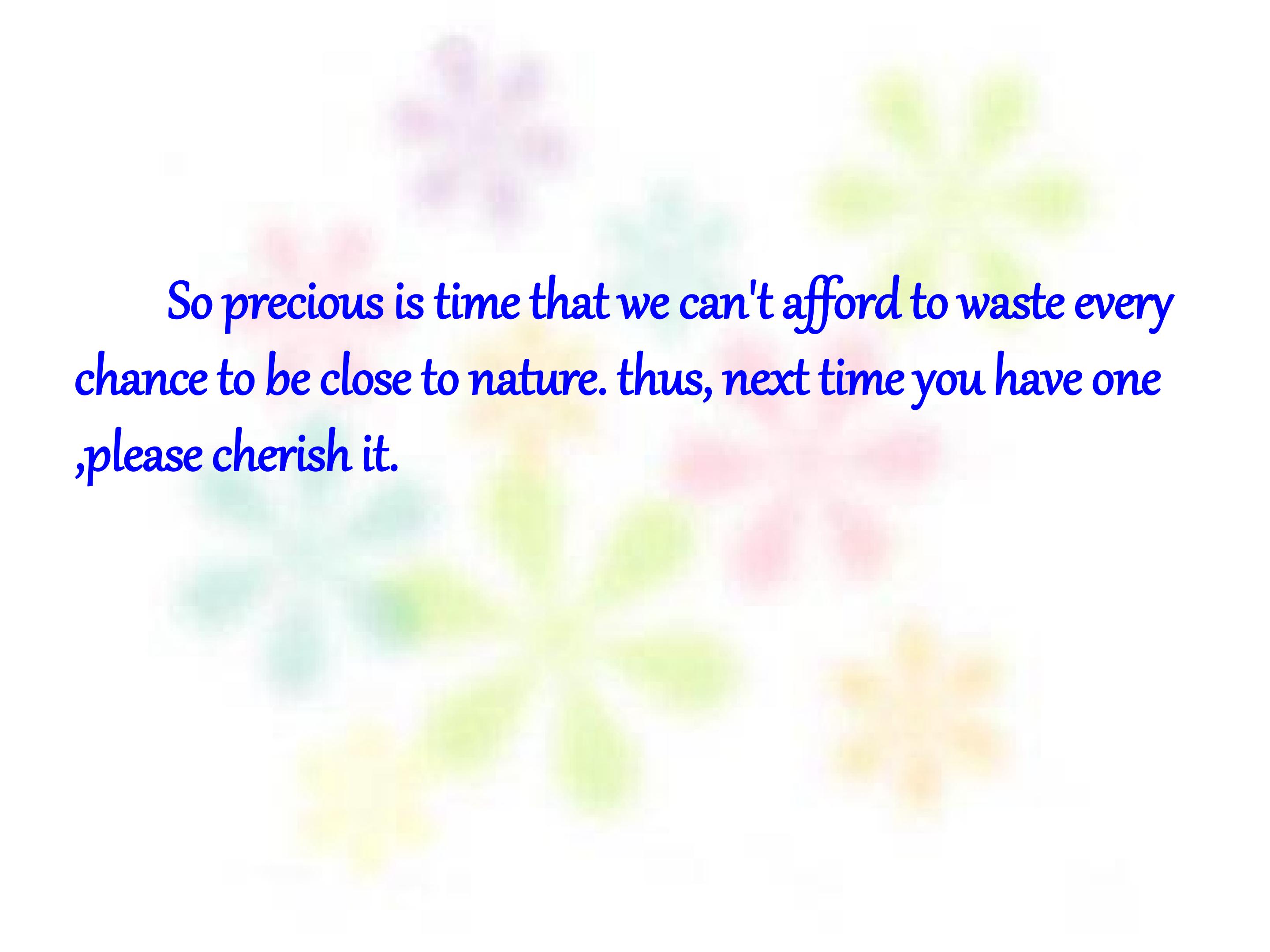 So precious is time that we can't afford to waste every chance to be close to nature. thus, next time you have one ,please cherish it.